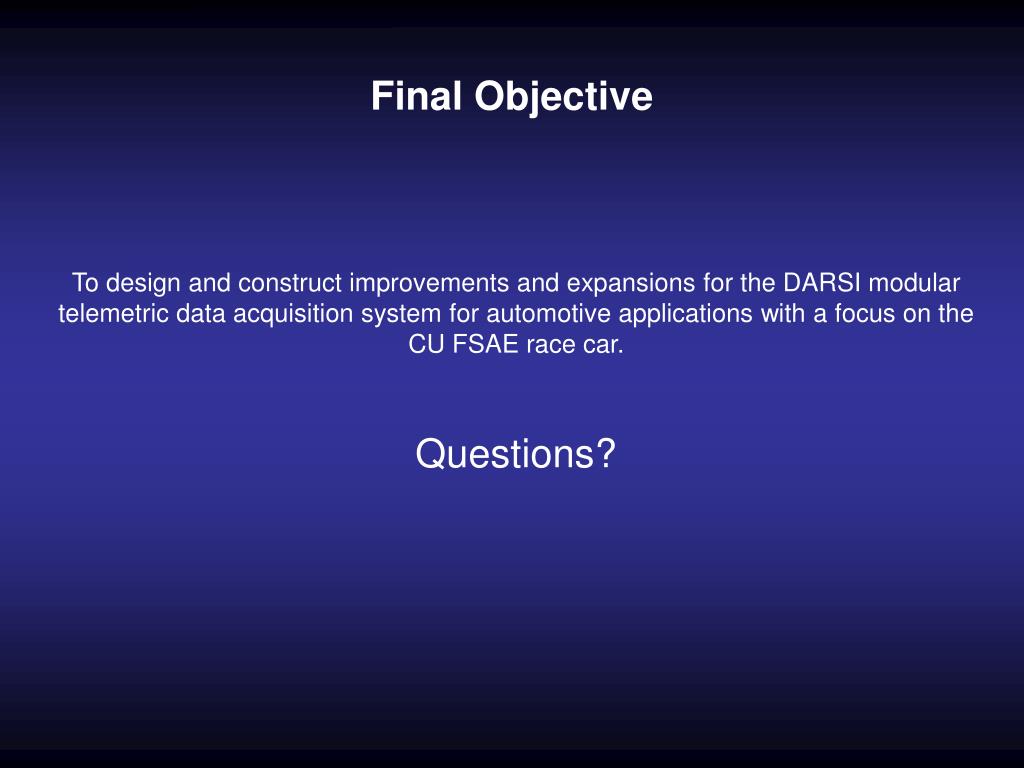 Final Objective

To design and construct improvements and expansions for the DARSI modular telemetric data acquisition system for automotive applications with a focus on the CU FSAE race car.

Questions?